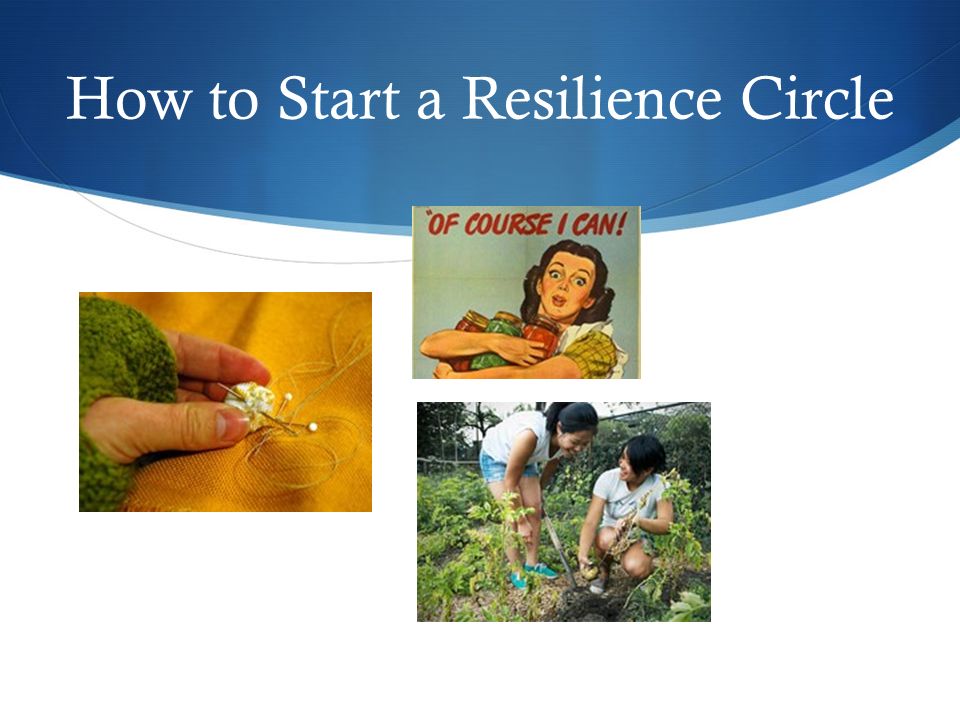 How to Start a Resilience Circle

"OF COURSE I CAN!